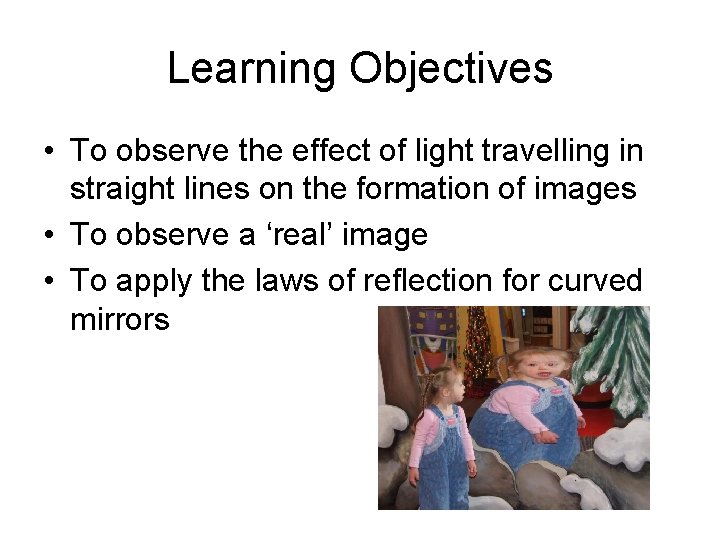 Learning Objectives

• To observe the effect of light travelling in straight lines on the formation of images
• To observe a ‘real’ image
• To apply the laws of reflection for curved mirrors